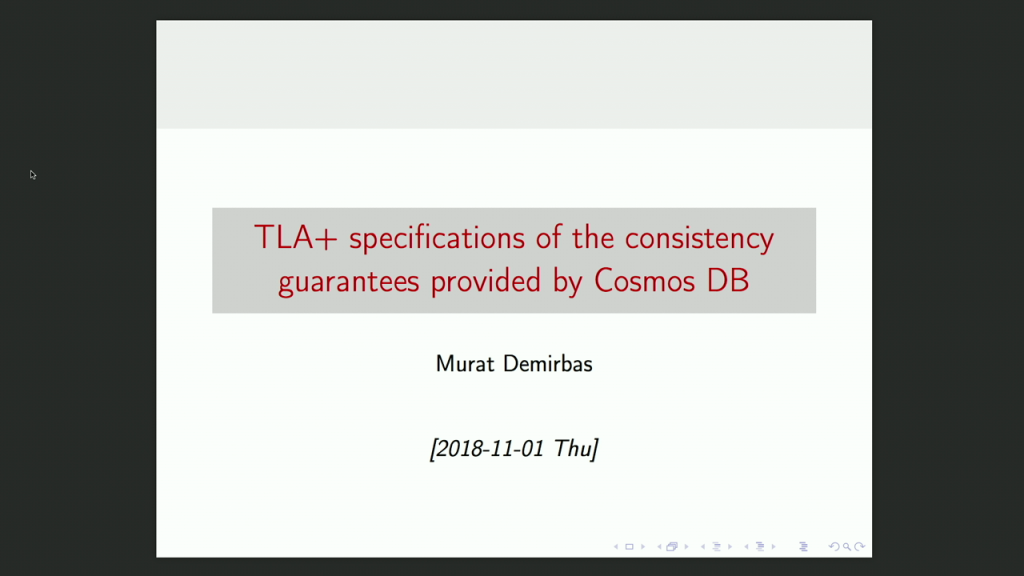 TLA+ specifications of the consistency guarantees provided by Cosmos DB

Murat Demirbas

[2018-11-01 Thu]